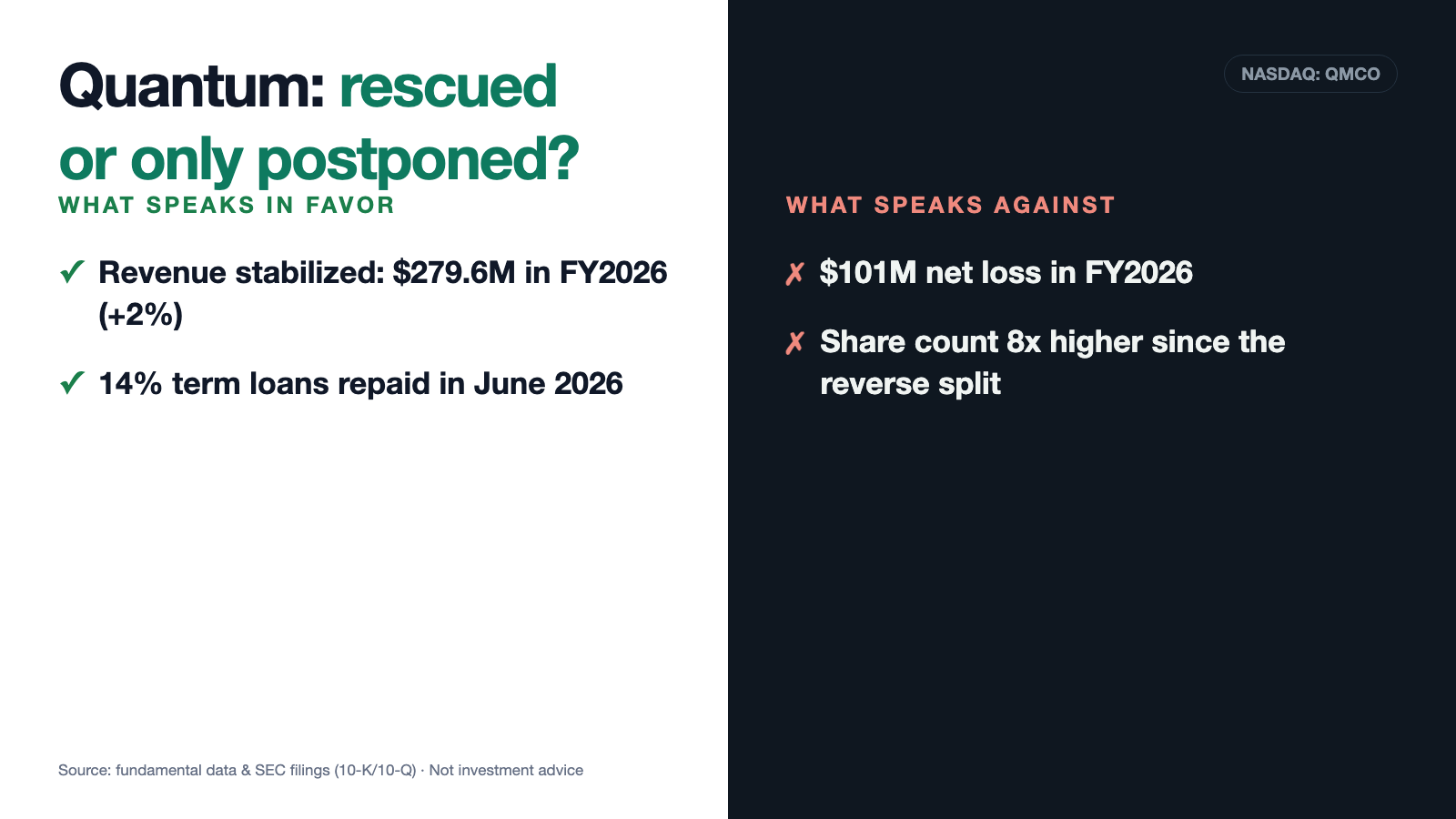 Quantum: rescued or only postponed?

WHAT SPEAKS IN FAVOR

✓ Revenue stabilized: \$279.6M in FY2026 (+2%)

✓ 14% term loans repaid in June 2026

Source: fundamental data & SEC filings (10-K/10-Q) · Not investment advice

NASDAQ: QMCO

WHAT SPEAKS AGAINST

✗ \$101M net loss in FY2026

✗ Share count 8x higher since the reverse split